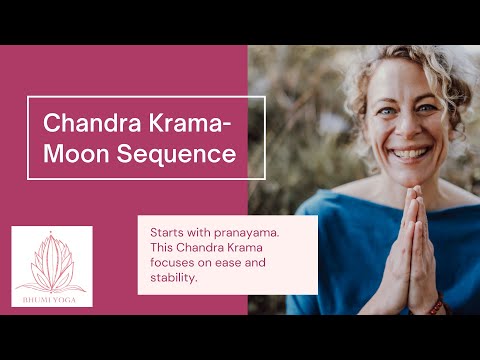 Chandra Krama-
Moon Sequence

BHUMI YOGA

Starts with pranayama. This Chandra Krama focuses on ease and stability.